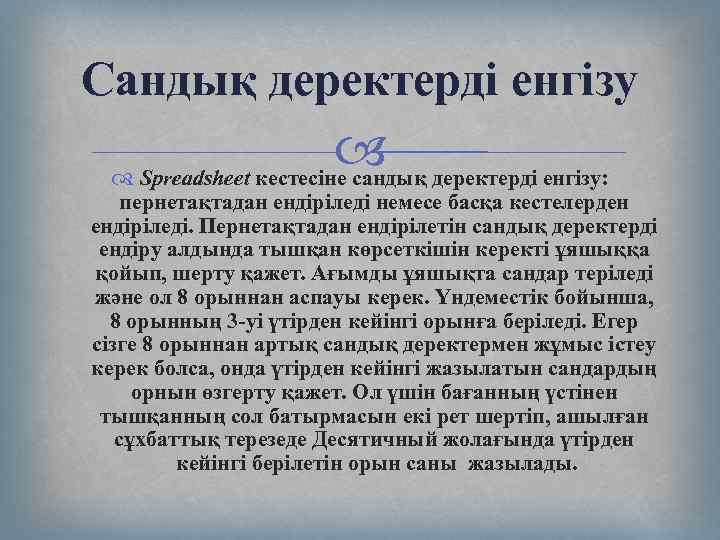 Сандық деректерді енгізу

Spreadsheet кестесіне сандық деректерді енгізу: пернетақтадан ендіріледі немесе басқа кестелерден ендіріледі. Пернетақтадан ендірілетін сандық деректерді ендіру алдында тышқан көрсеткішін керекті ұяшыққа қойып, шерту қажет. Ағымды ұяшықта сандар теріледі және ол 8 орыннан аспауы керек. Үндеместік бойынша, 8 орынның 3-уі үтірден кейінгі орынға беріледі. Егер сізге 8 орыннан артық сандық деректермен жұмыс істеу керек болса, онда үтірден кейінгі жазылатын сандардың орнын өзгерту қажет. Ол үшін бағанның үстінен тышқанның сол батырмасын екі рет шертіп, ашылған сұхбаттық терезеде Десятичный жолағында үтірден кейінгі берілетін орын саны жазылады.